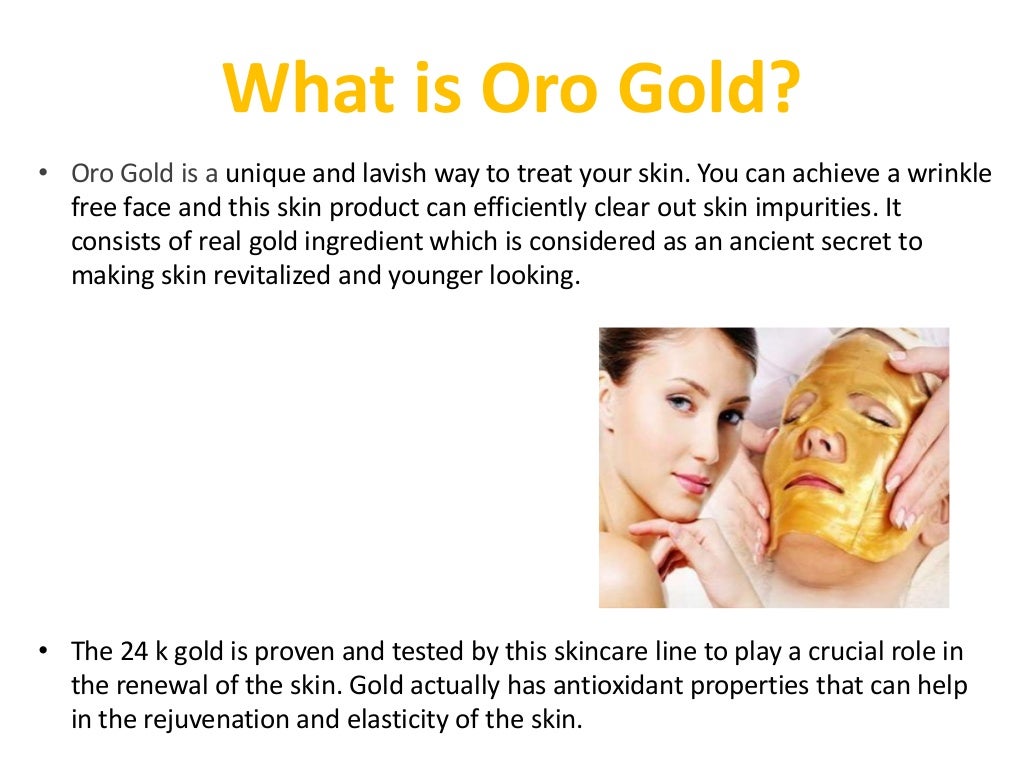 What is Oro Gold?

• Oro Gold is a unique and lavish way to treat your skin. You can achieve a wrinkle free face and this skin product can efficiently clear out skin impurities. It consists of real gold ingredient which is considered as an ancient secret to making skin revitalized and younger looking.

• The 24 k gold is proven and tested by this skincare line to play a crucial role in the renewal of the skin. Gold actually has antioxidant properties that can help in the rejuvenation and elasticity of the skin.